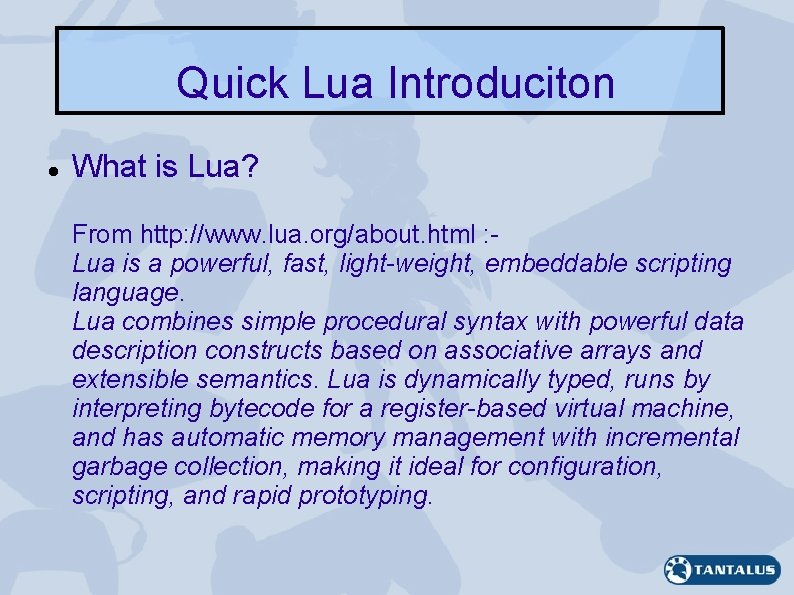 Quick Lua Introduciton

• What is Lua?

From http://www.lua.org/about.html :-
Lua is a powerful, fast, light-weight, embeddable scripting language.
Lua combines simple procedural syntax with powerful data description constructs based on associative arrays and extensible semantics. Lua is dynamically typed, runs by interpreting bytecode for a register-based virtual machine, and has automatic memory management with incremental garbage collection, making it ideal for configuration, scripting, and rapid prototyping.

TANTALUS